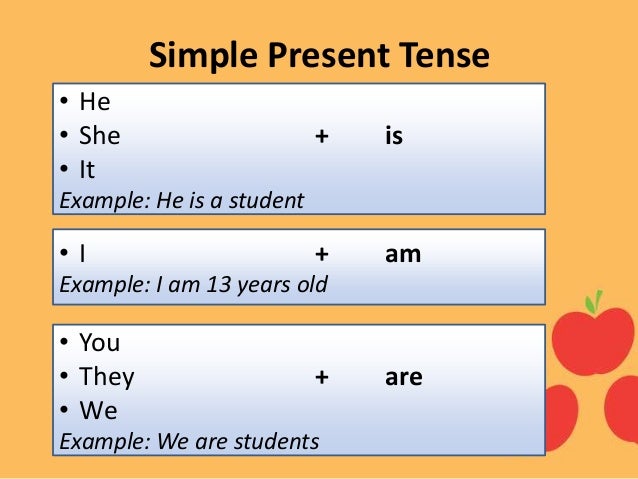 Simple Present Tense

• He
• She + is
• It
Example: He is a student

• I + am
Example: I am 13 years old

• You
• They + are
• We
Example: We are students